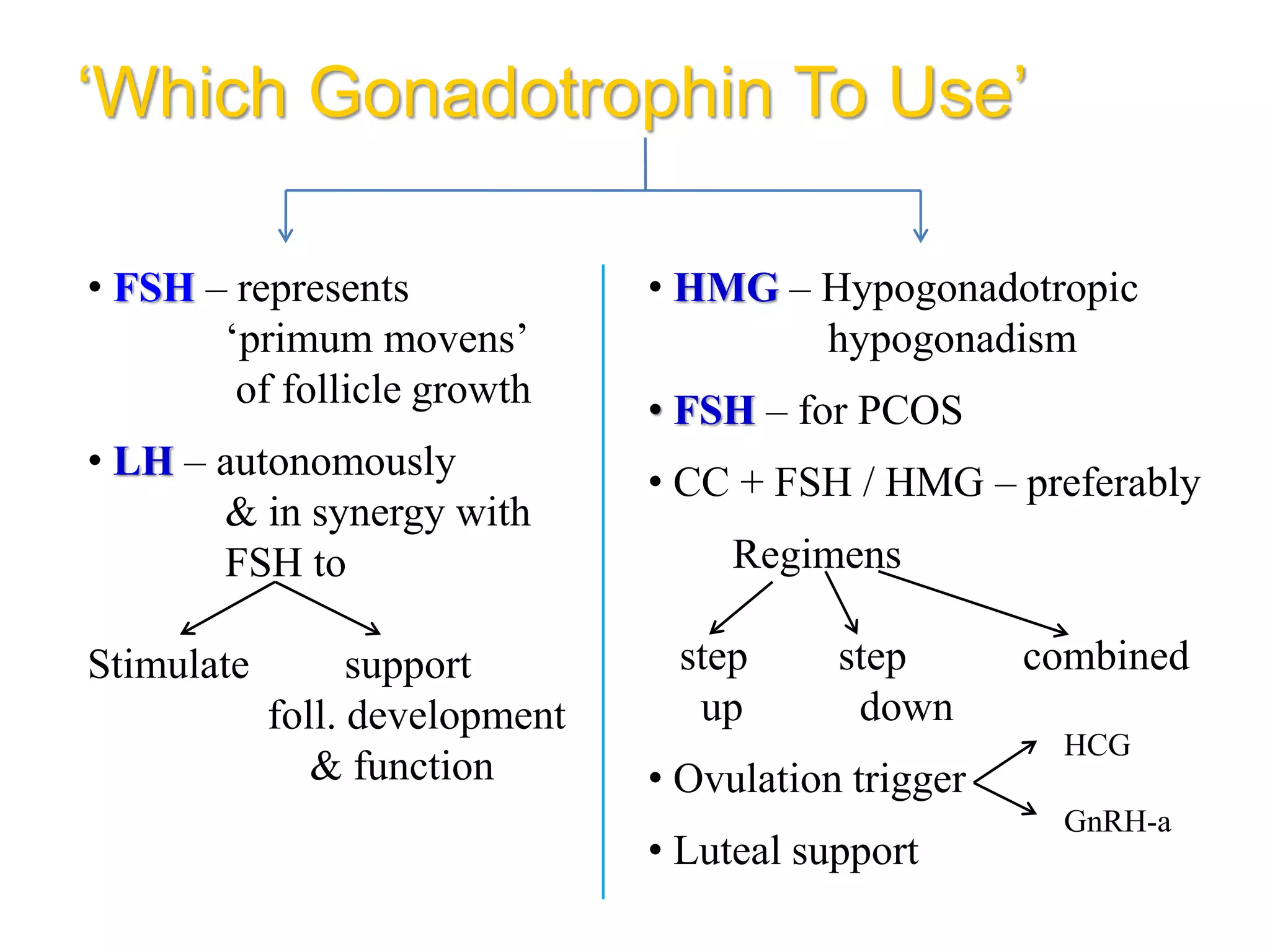 ‘Which Gonadotrophin To Use’

• FSH – represents ‘primum movens’ of follicle growth

• LH – autonomously & in synergy with FSH to

Stimulate

support foll. development & function

• HMG – Hypogonadotropic hypogonadism

• FSH – for PCOS

• CC + FSH / HMG – preferably

Regimens

step up

step down

combined

• Ovulation trigger

HCG

GnRH-a

• Luteal support